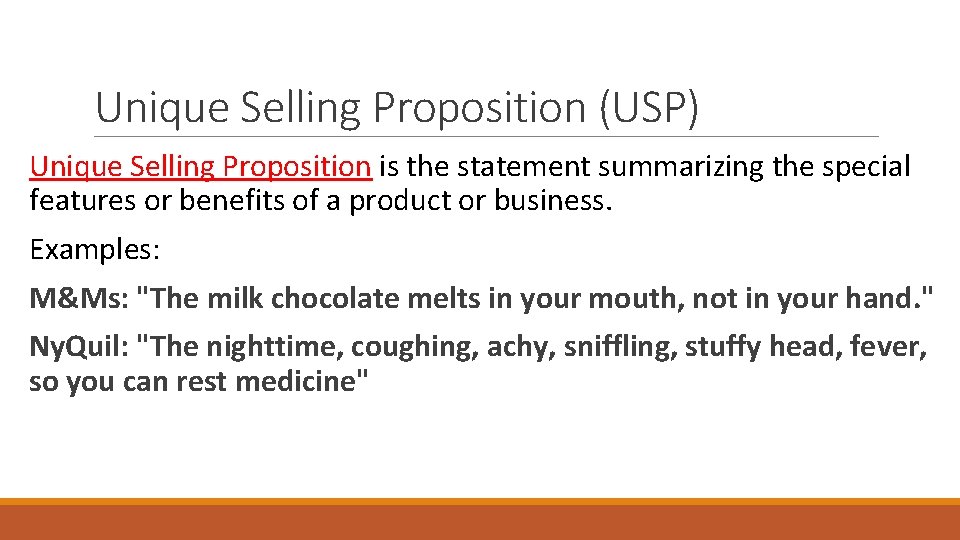 Unique Selling Proposition (USP)

Unique Selling Proposition is the statement summarizing the special features or benefits of a product or business.

Examples:

M&Ms: "The milk chocolate melts in your mouth, not in your hand."

NyQuil: "The nighttime, coughing, achy, sniffling, stuffy head, fever, so you can rest medicine"